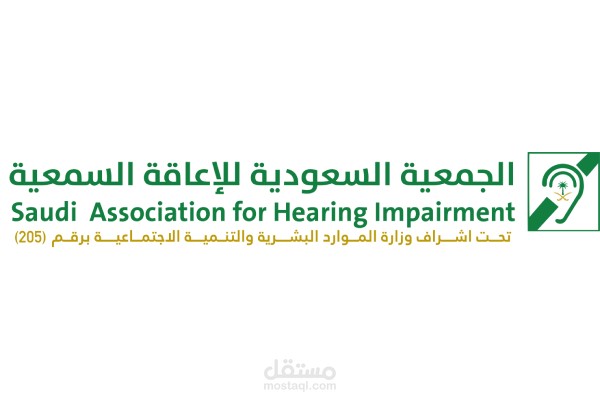 الجمعية السعودية للإعاقة السمعية
Saudi Association for Hearing Impairment
تحت اشراف وزارة الموارد البشرية والتنمية الاجتماعية برقم (205)

مستقل
mostaql.com